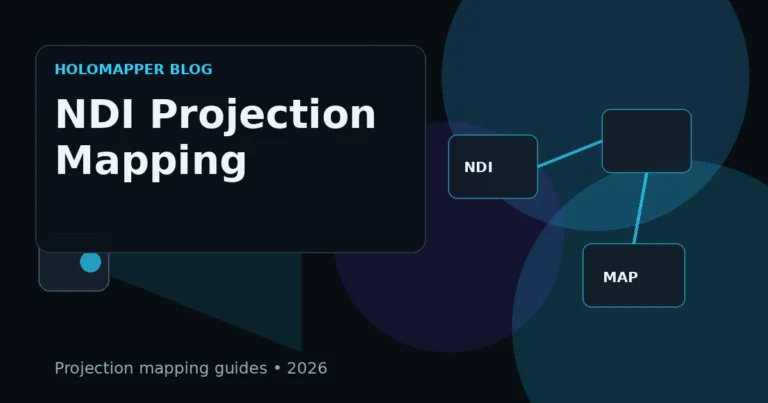 HOLOMAPPER BLOG

NDI Projection Mapping

NDI

MAP

Projection mapping guides • 2026